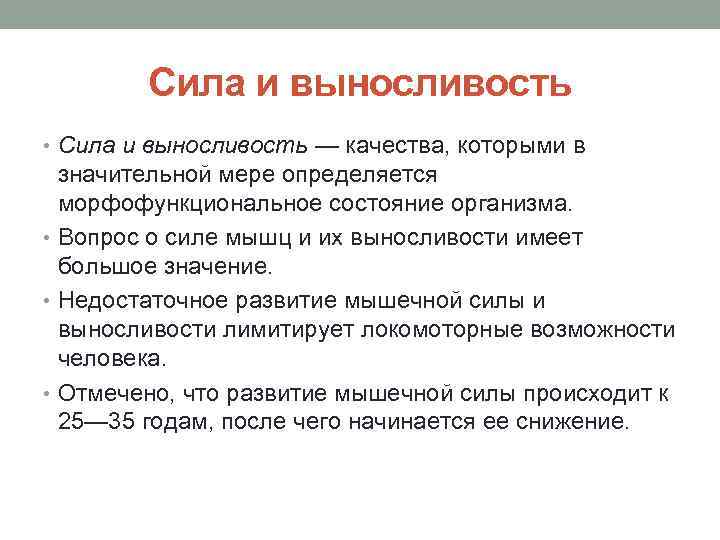 Сила и выносливость

• Сила и выносливость — качества, которыми в значительной мере определяется морфофункциональное состояние организма.
• Вопрос о силе мышц и их выносливости имеет большое значение.
• Недостаточное развитие мышечной силы и выносливости лимитирует локомоторные возможности человека.
• Отмечено, что развитие мышечной силы происходит к 25—35 годам, после чего начинается ее снижение.